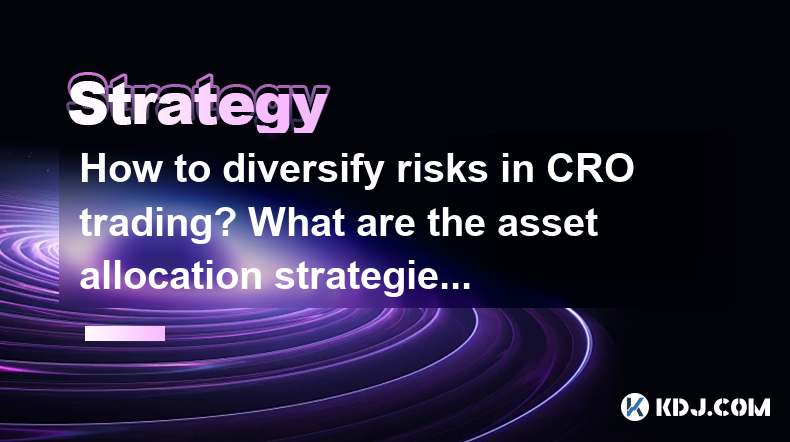 Strategy

How to diversify risks in CRO trading? What are the asset allocation strategie...

KDJ.COM